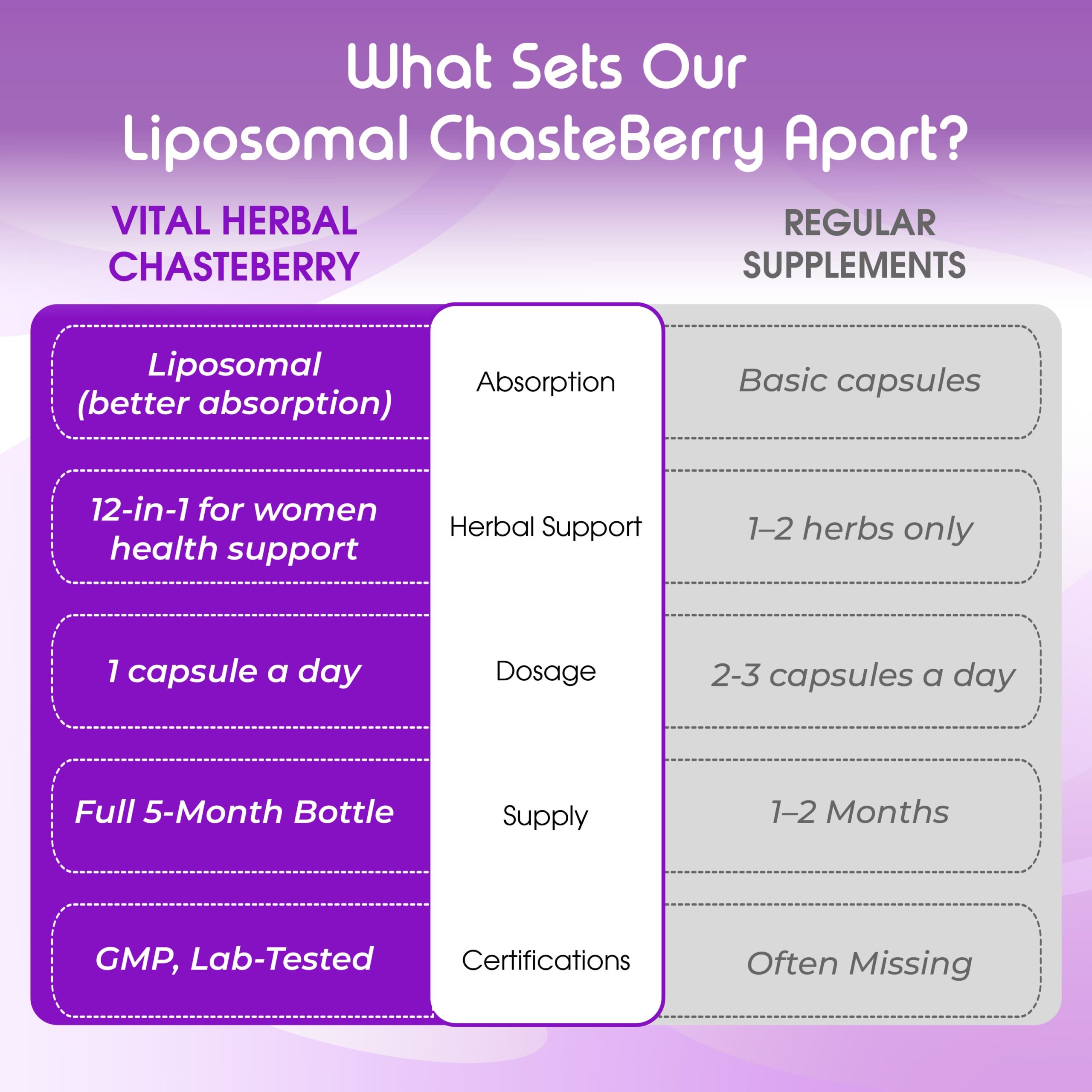 What Sets Our Liposomal ChasteBerry Apart?

| VITAL HERBAL CHASTEBERRY | | REGULAR SUPPLEMENTS |
|---|---|---|
| Liposomal (better absorption) | Absorption | Basic capsules |
| 12-in-1 for women health support | Herbal Support | 1–2 herbs only |
| 1 capsule a day | Dosage | 2-3 capsules a day |
| Full 5-Month Bottle | Supply | 1–2 Months |
| GMP, Lab-Tested | Certifications | Often Missing |